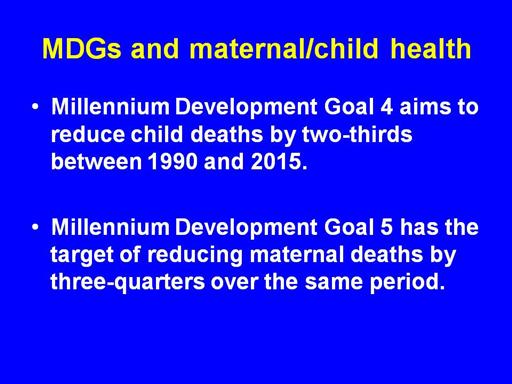 MDGs and maternal/child health

• Millennium Development Goal 4 aims to reduce child deaths by two-thirds between 1990 and 2015.

• Millennium Development Goal 5 has the target of reducing maternal deaths by three-quarters over the same period.